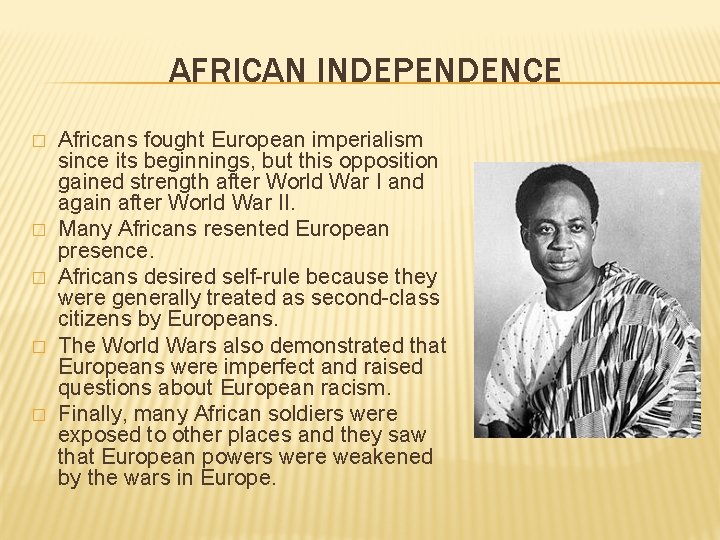 AFRICAN INDEPENDENCE

□ Africans fought European imperialism since its beginnings, but this opposition gained strength after World War I and again after World War II.

□ Many Africans resented European presence.

□ Africans desired self-rule because they were generally treated as second-class citizens by Europeans.

□ The World Wars also demonstrated that Europeans were imperfect and raised questions about European racism.

□ Finally, many African soldiers were exposed to other places and they saw that European powers were weakened by the wars in Europe.